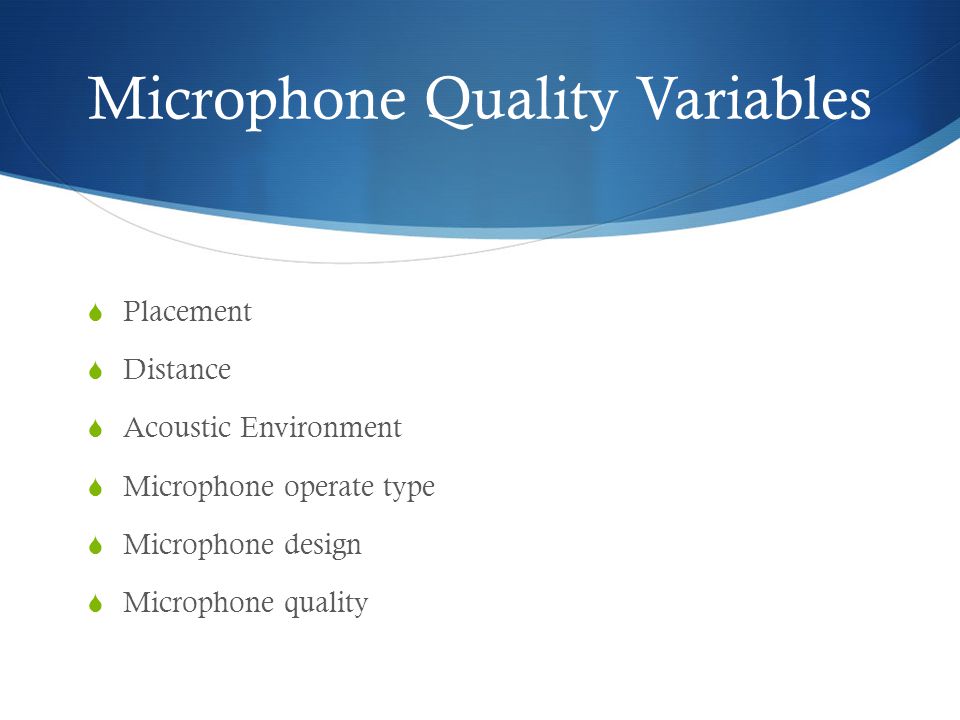 Microphone Quality Variables

Placement

Distance

Acoustic Environment

Microphone operate type

Microphone design

Microphone quality